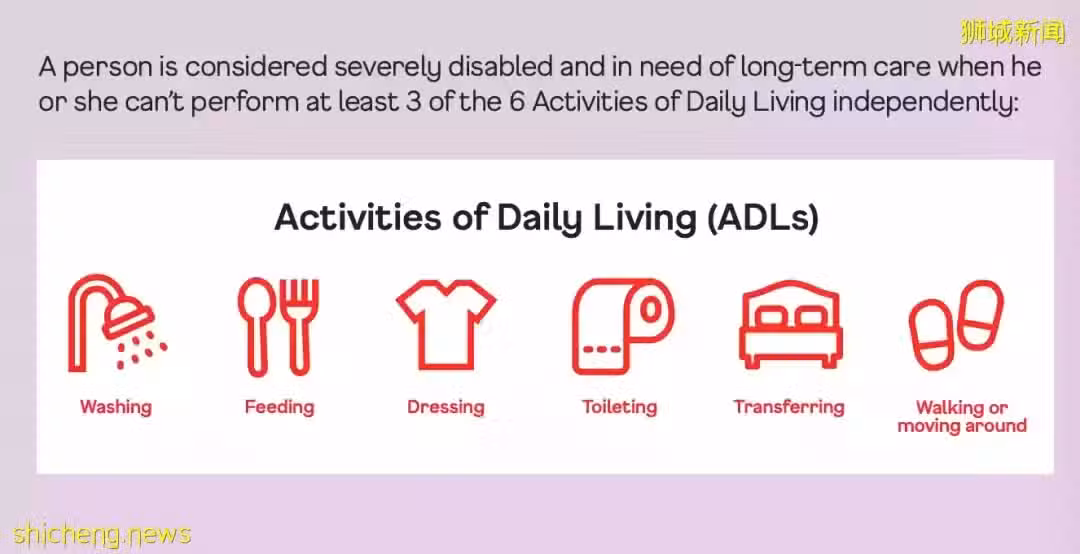 狮城新闻

A person is considered severely disabled and in need of long-term care when he or she can't perform at least 3 of the 6 Activities of Daily Living independently:

Activities of Daily Living (ADLs)

Washing

Feeding

Dressing

Toileting

Transferring

Walking or moving around

shicheng.news